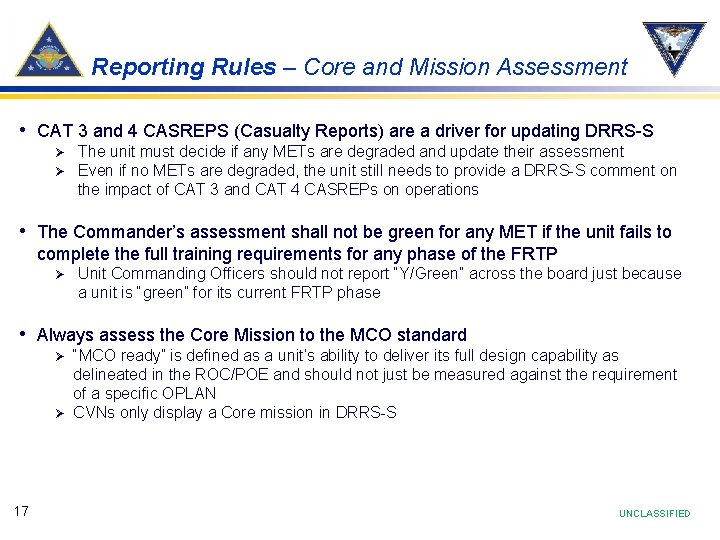 Reporting Rules – Core and Mission Assessment

• CAT 3 and 4 CASREPS (Casualty Reports) are a driver for updating DRRS-S
➢ The unit must decide if any METs are degraded and update their assessment
➢ Even if no METs are degraded, the unit still needs to provide a DRRS-S comment on the impact of CAT 3 and CAT 4 CASREPs on operations

• The Commander's assessment shall not be green for any MET if the unit fails to complete the full training requirements for any phase of the FRTP
➢ Unit Commanding Officers should not report "Y/Green" across the board just because a unit is "green" for its current FRTP phase

• Always assess the Core Mission to the MCO standard
➢ "MCO ready" is defined as a unit's ability to deliver its full design capability as delineated in the ROC/POE and should not just be measured against the requirement of a specific OPLAN
➢ CVNs only display a Core mission in DRRS-S

17

UNCLASSIFIED